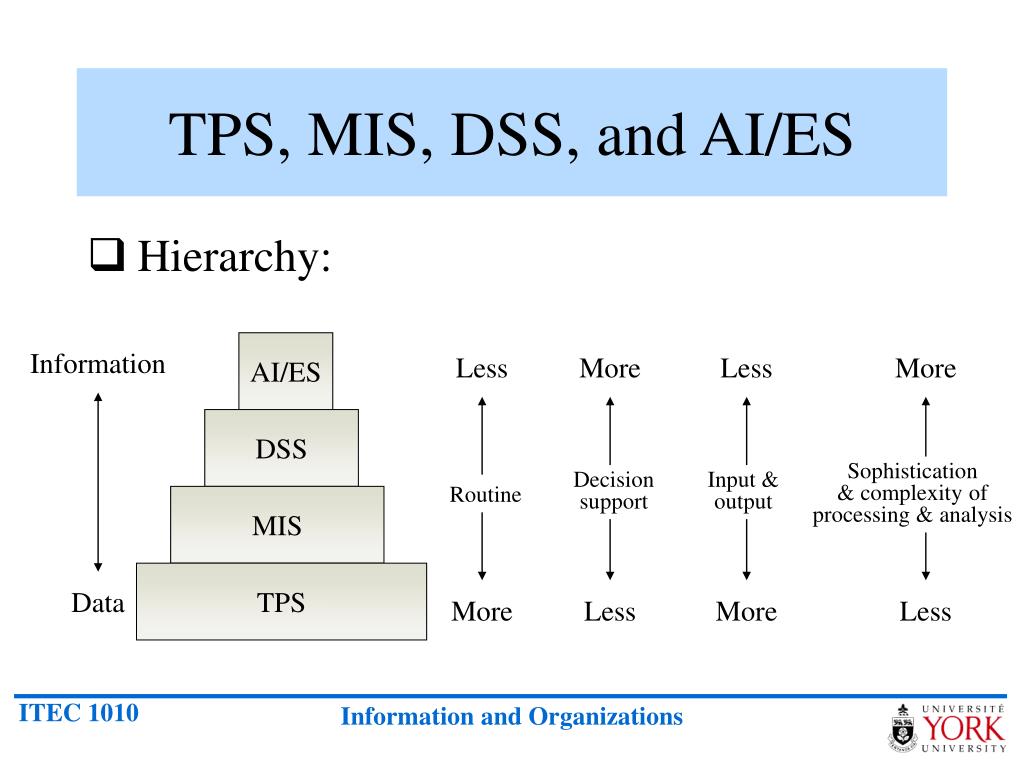 TPS, MIS, DSS, and AI/ES

❑ Hierarchy:

Information

Data

AI/ES
DSS
MIS
TPS

Less
Routine
More

More
Decision support
Less

Less
Input & output
More

More
Sophistication & complexity of processing & analysis
Less

ITEC 1010

Information and Organizations

UNIVERSITÉ YORK UNIVERSITY